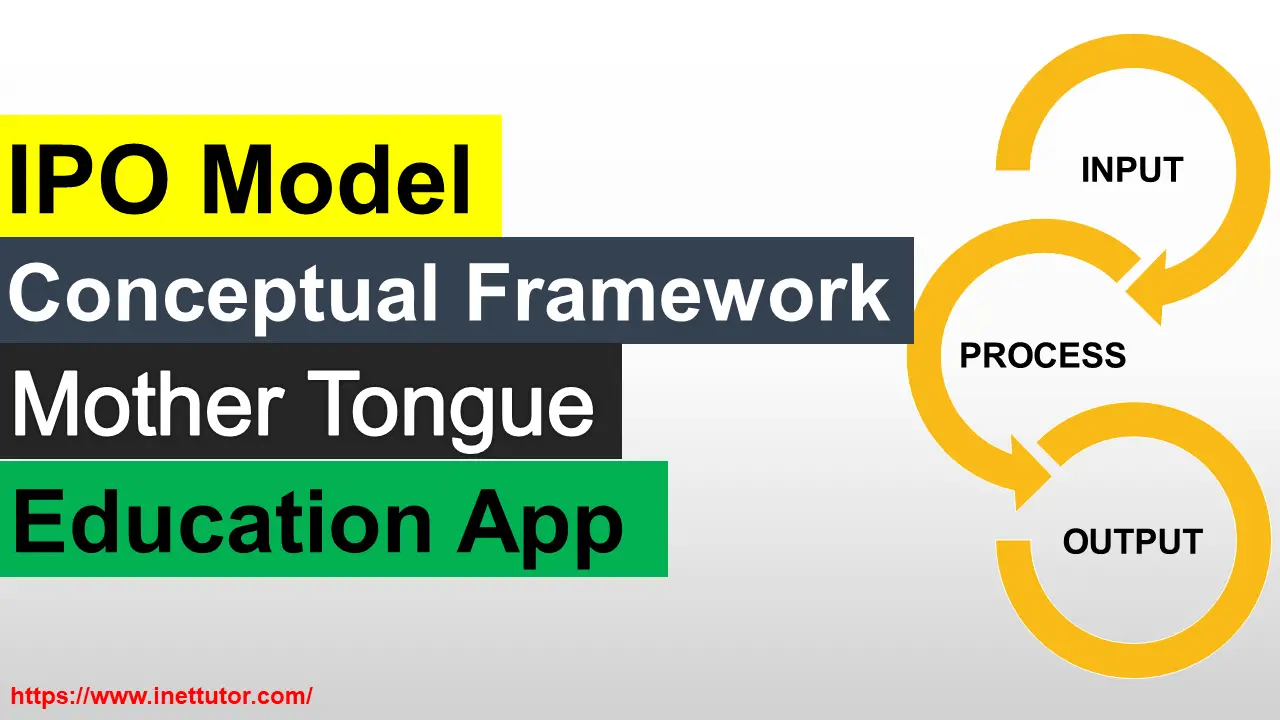 IPO Model
Conceptual Framework
Mother Tongue
Education App

INPUT
PROCESS
OUTPUT

https://www.inettutor.com/